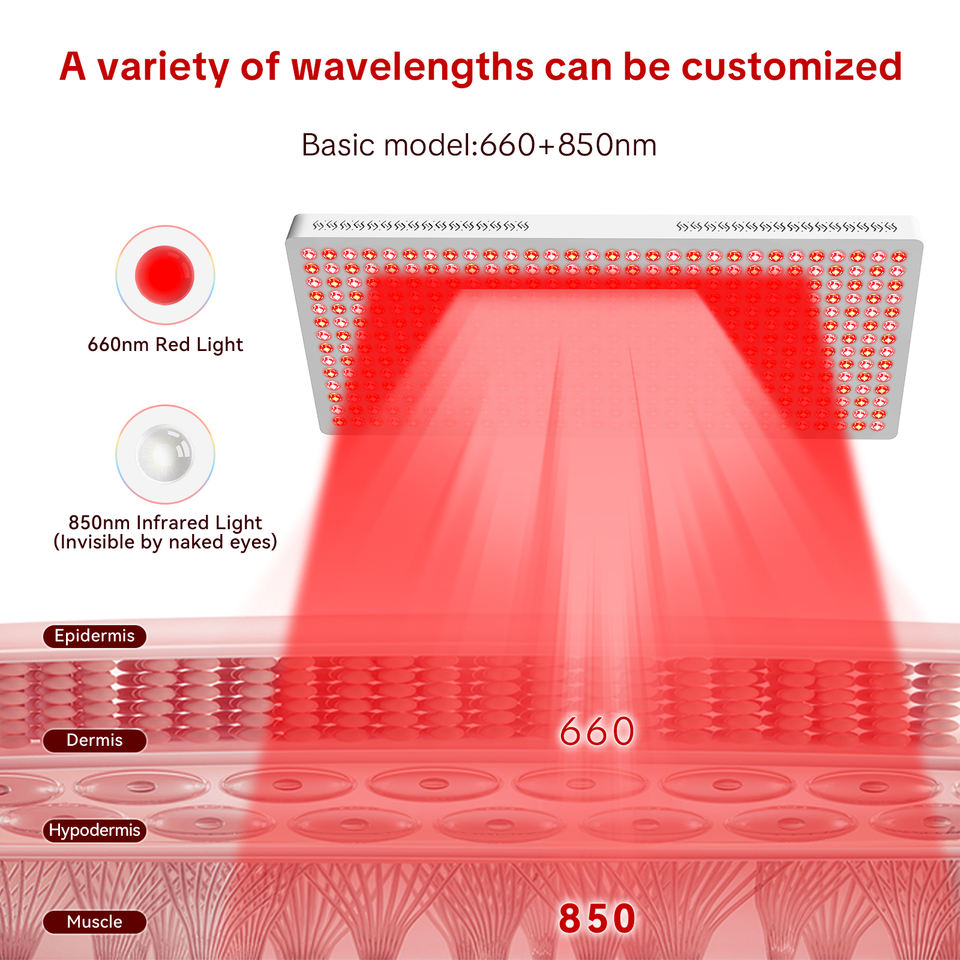 A variety of wavelengths can be customized

Basic model:660+850nm

660nm Red Light

850nm Infrared Light
(Invisible by naked eyes)

Epidermis

Dermis

660

Hypodermis

Muscle

850